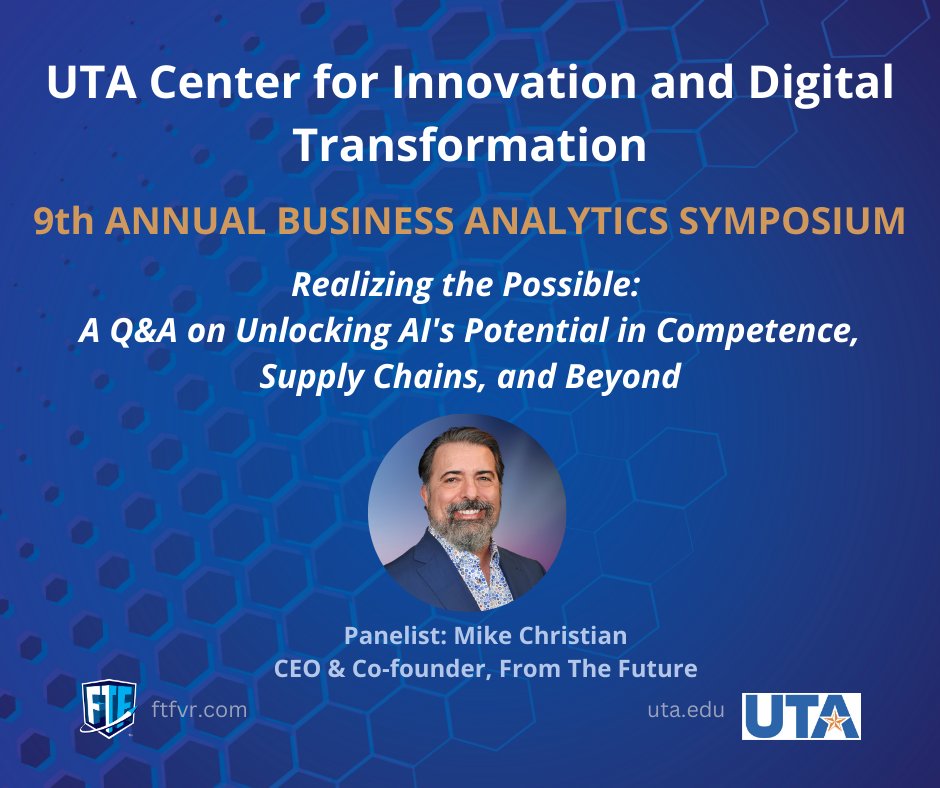 UTA Center for Innovation and Digital Transformation

9th ANNUAL BUSINESS ANALYTICS SYMPOSIUM

Realizing the Possible:
A Q&A on Unlocking AI's Potential in Competence, Supply Chains, and Beyond

Panelist: Mike Christian
CEO & Co-founder, From The Future

FTF

ftfvr.com

uta.edu

UTA